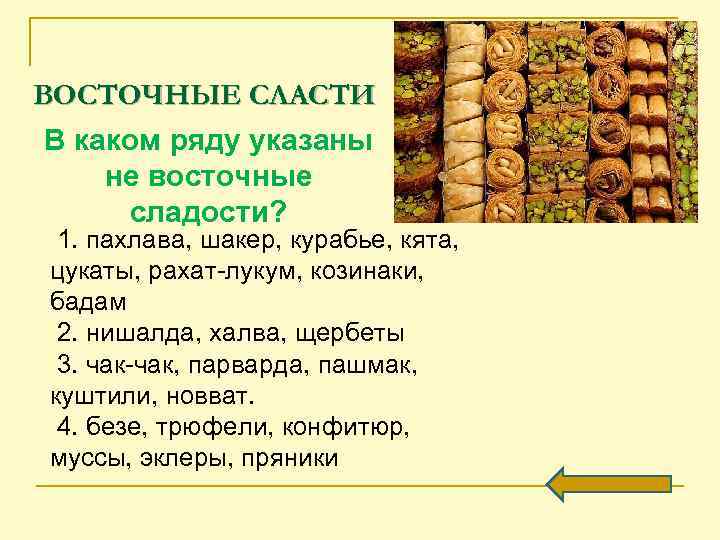 ВОСТОЧНЫЕ СЛАСТИ

В каком ряду указаны не восточные сладости?

1. пахлава, шакер, курабье, кята, цукаты, рахат-лукум, козинаки, бадам

2. нишалда, халва, щербеты

3. чак-чак, парварда, пашмак, куштили, новват.

4. безе, трюфели, конфитюр, муссы, эклеры, пряники